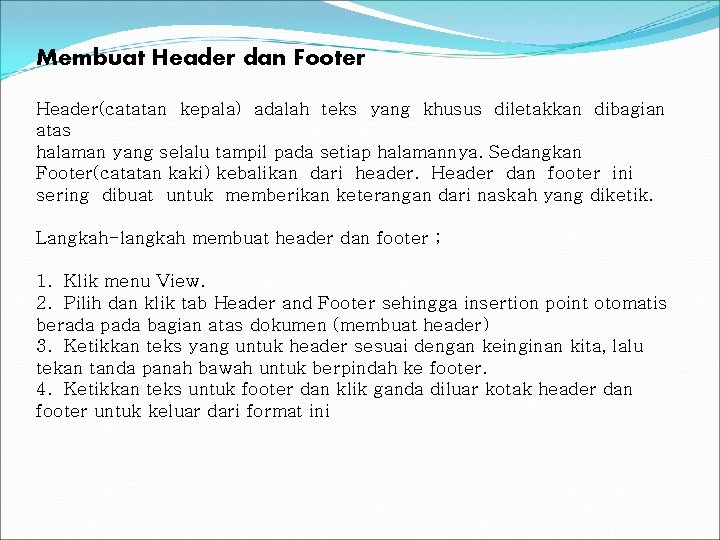 Membuat Header dan Footer

Header(catatan kepala) adalah teks yang khusus diletakkan dibagian atas
halaman yang selalu tampil pada setiap halamannya. Sedangkan Footer(catatan kaki) kebalikan dari header. Header dan footer ini sering dibuat untuk memberikan keterangan dari naskah yang diketik.

Langkah-langkah membuat header dan footer ;

1. Klik menu View.
2. Pilih dan klik tab Header and Footer sehingga insertion point otomatis berada pada bagian atas dokumen (membuat header)
3. Ketikkan teks yang untuk header sesuai dengan keinginan kita, lalu tekan tanda panah bawah untuk berpindah ke footer.
4. Ketikkan teks untuk footer dan klik ganda diluar kotak header dan footer untuk keluar dari format ini